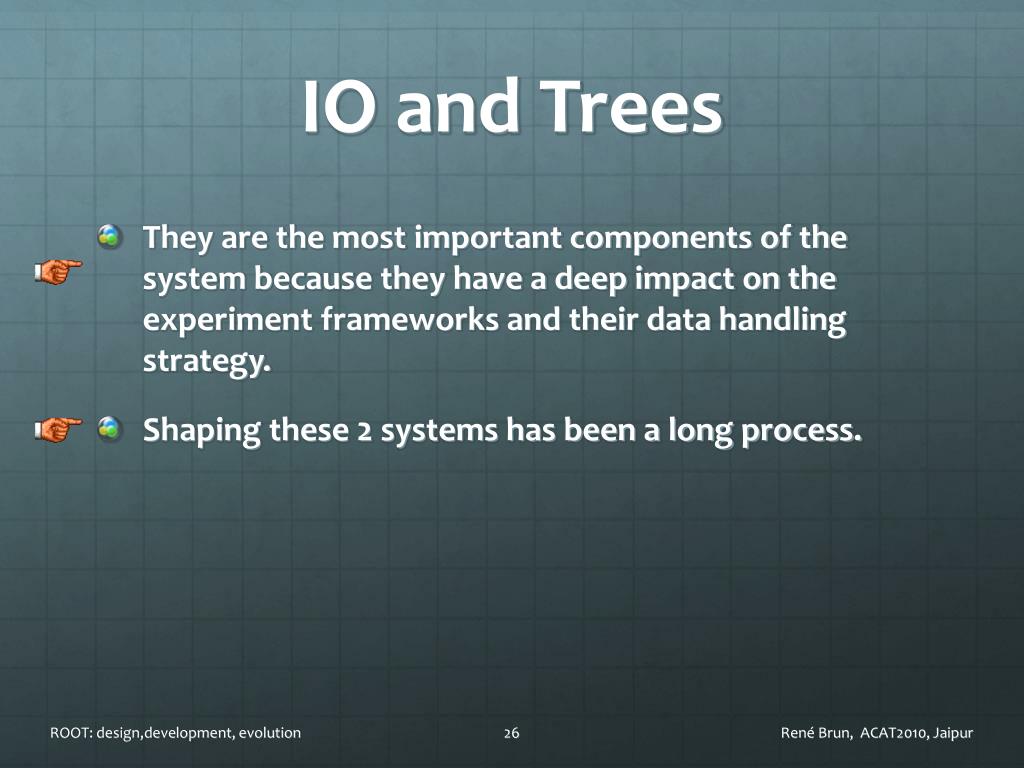 IO and Trees

They are the most important components of the system because they have a deep impact on the experiment frameworks and their data handling strategy.

Shaping these 2 systems has been a long process.

ROOT: design,development, evolution

26

René Brun, ACAT2010, Jaipur